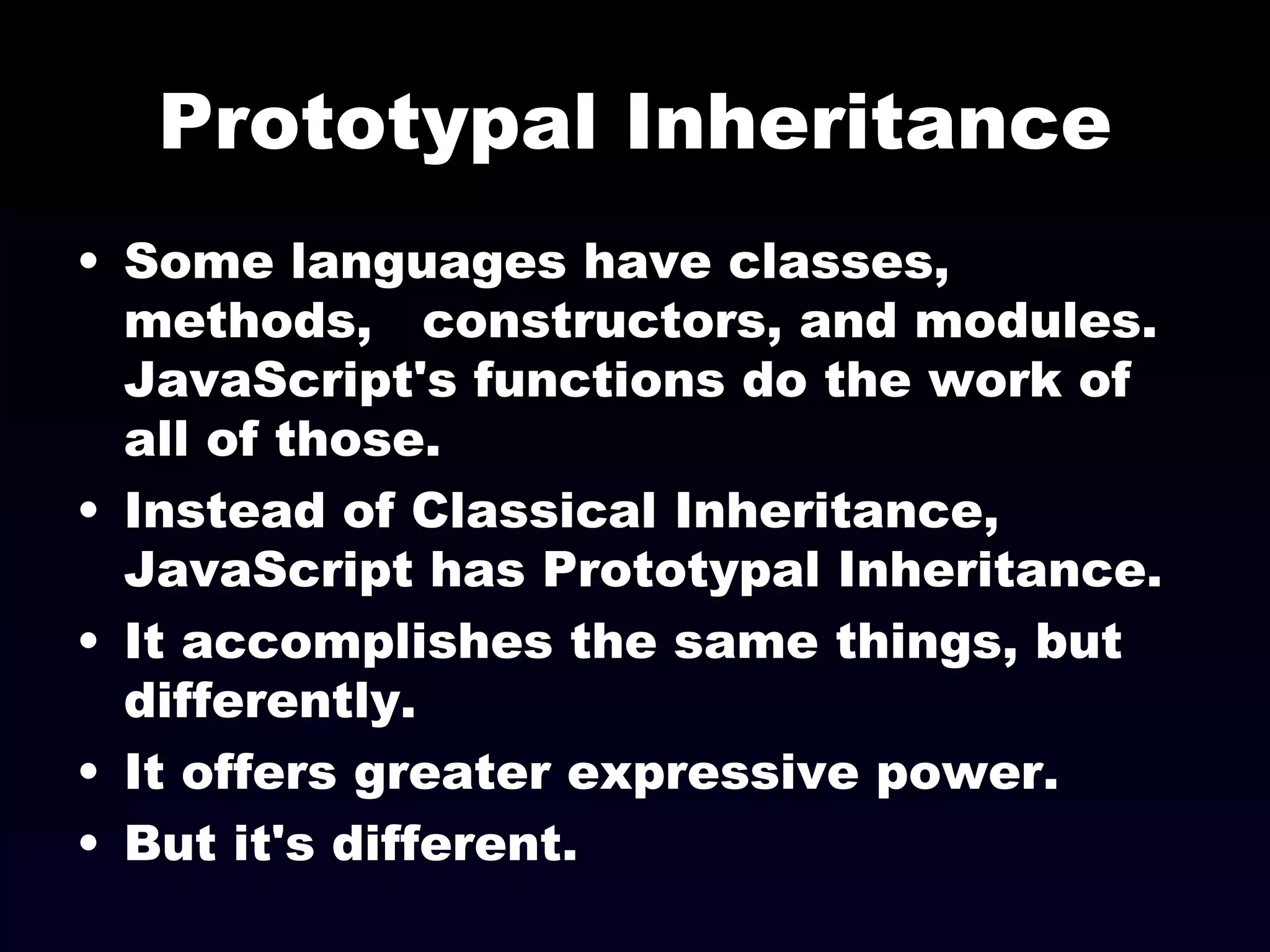 Prototypal Inheritance

• Some languages have classes, methods, constructors, and modules. JavaScript's functions do the work of all of those.
• Instead of Classical Inheritance, JavaScript has Prototypal Inheritance.
• It accomplishes the same things, but differently.
• It offers greater expressive power.
• But it's different.